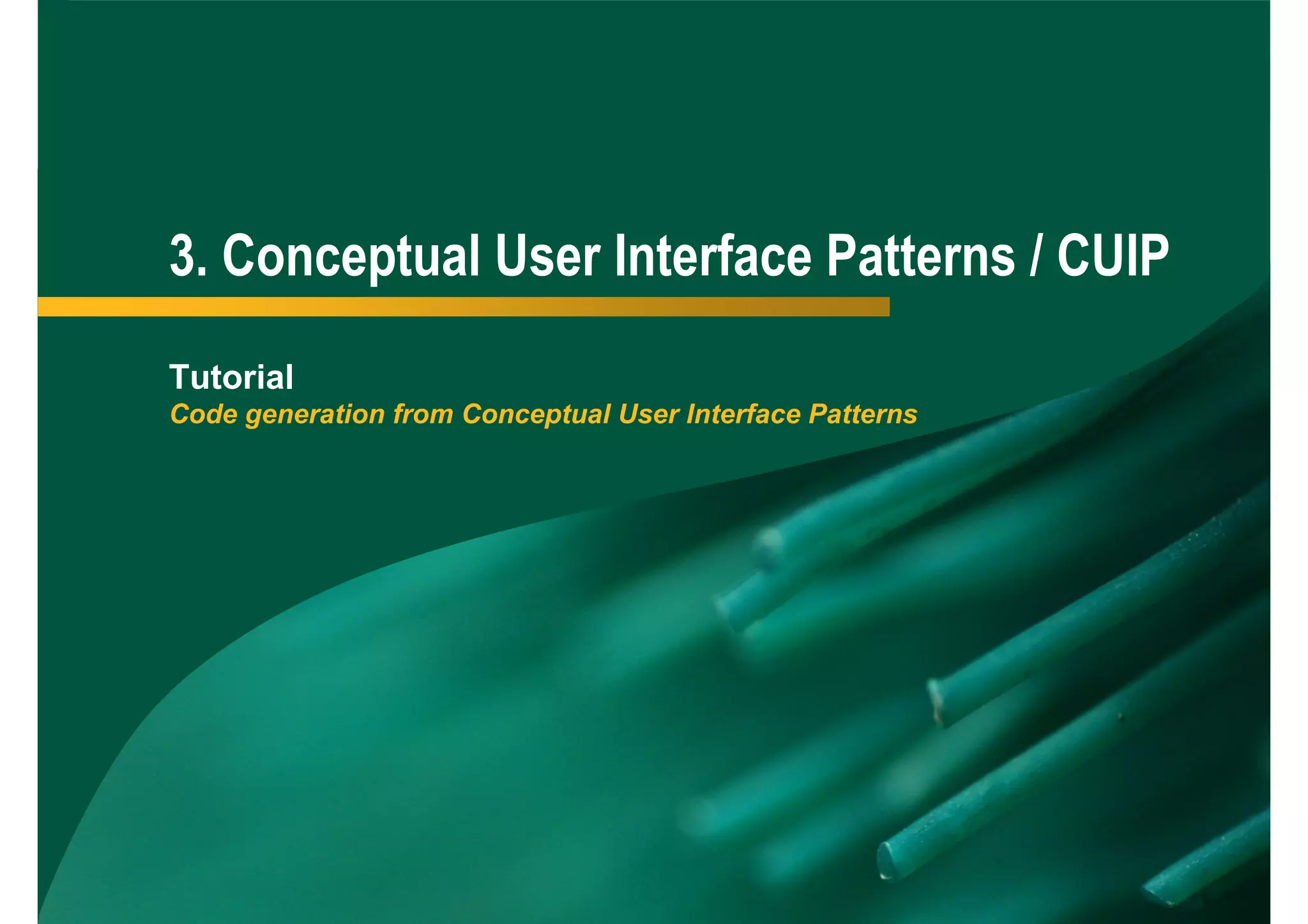 3. Conceptual User Interface Patterns / CUIP

Tutorial
Code generation from Conceptual User Interface Patterns